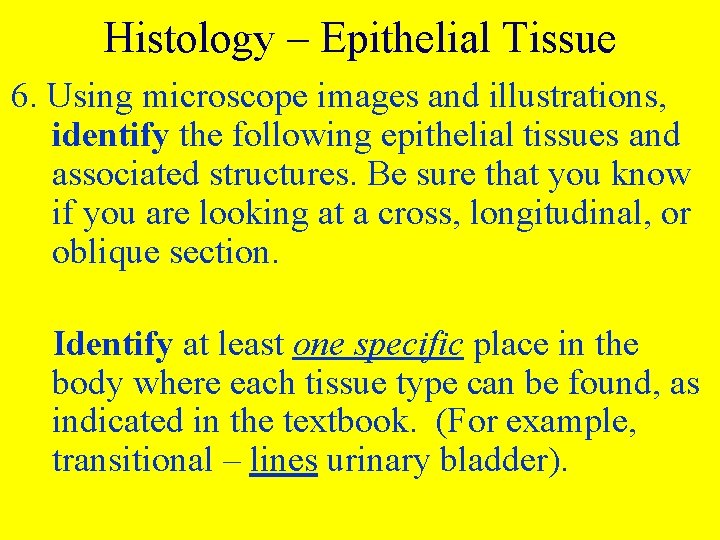 Histology – Epithelial Tissue

6. Using microscope images and illustrations, identify the following epithelial tissues and associated structures. Be sure that you know if you are looking at a cross, longitudinal, or oblique section.

Identify at least one specific place in the body where each tissue type can be found, as indicated in the textbook. (For example, transitional – lines urinary bladder).